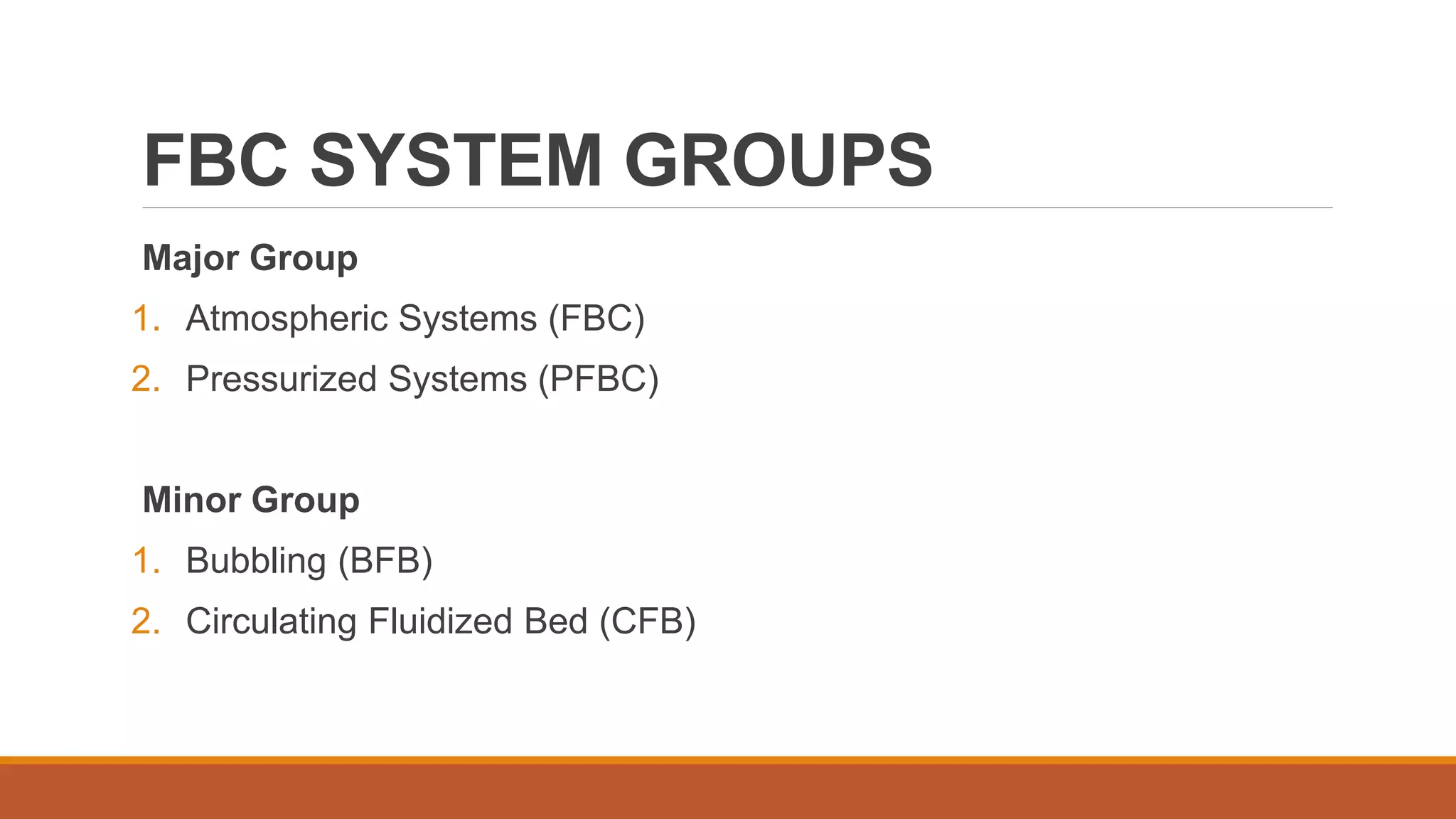 FBC SYSTEM GROUPS

Major Group

1. Atmospheric Systems (FBC)
2. Pressurized Systems (PFBC)

Minor Group

1. Bubbling (BFB)
2. Circulating Fluidized Bed (CFB)